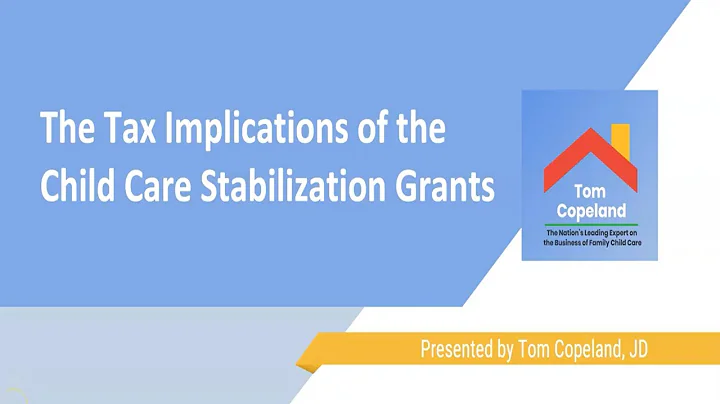 The Tax Implications of the Child Care Stabilization Grants

Tom Copeland

The Nation's Leading Expert on the Business of Family Child Care

Presented by Tom Copeland, JD